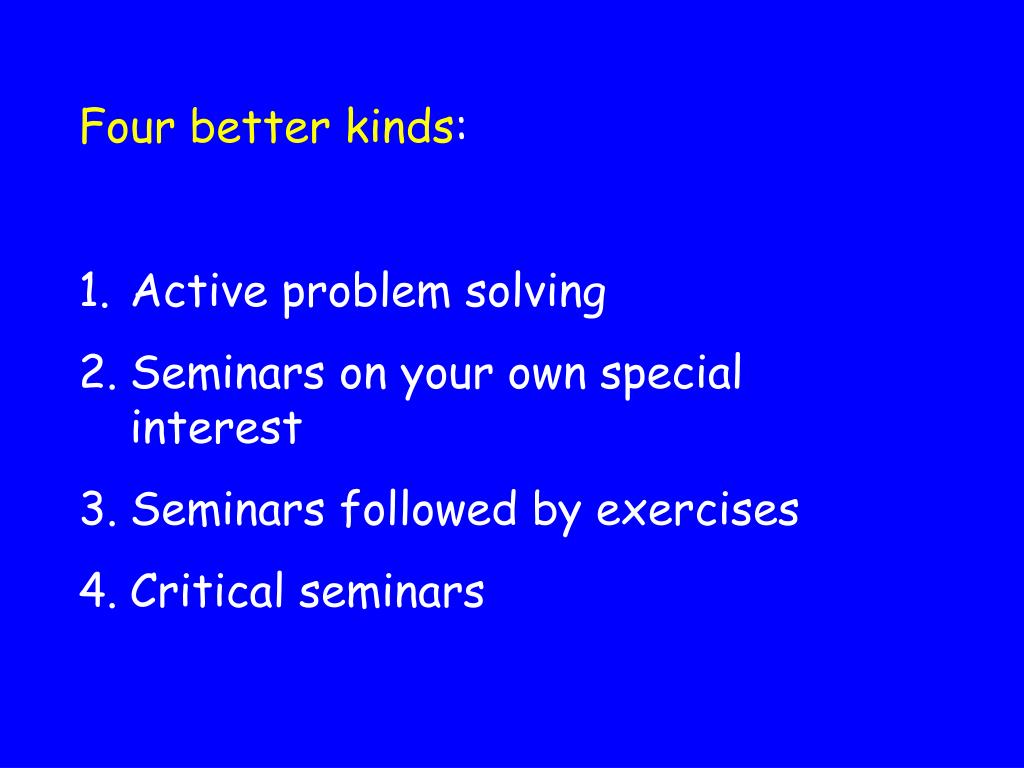 Four better kinds:

1. Active problem solving
2. Seminars on your own special interest
3. Seminars followed by exercises
4. Critical seminars